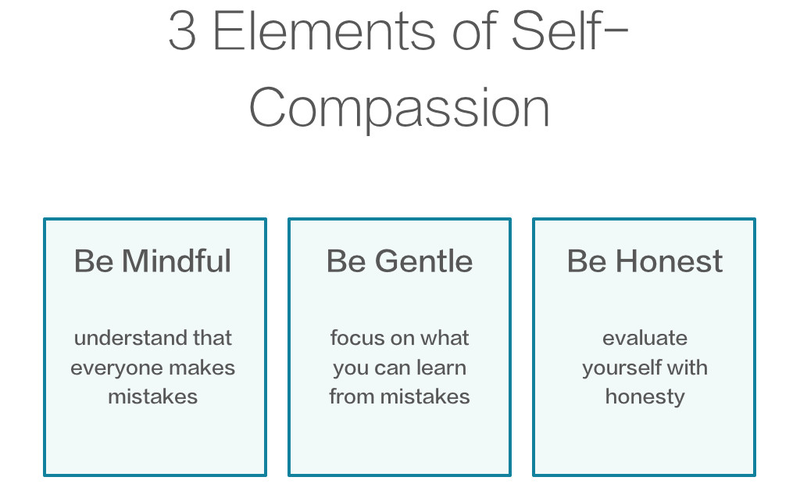 3 Elements of Self-Compassion

Be Mindful

understand that everyone makes mistakes

Be Gentle

focus on what you can learn from mistakes

Be Honest

evaluate yourself with honesty